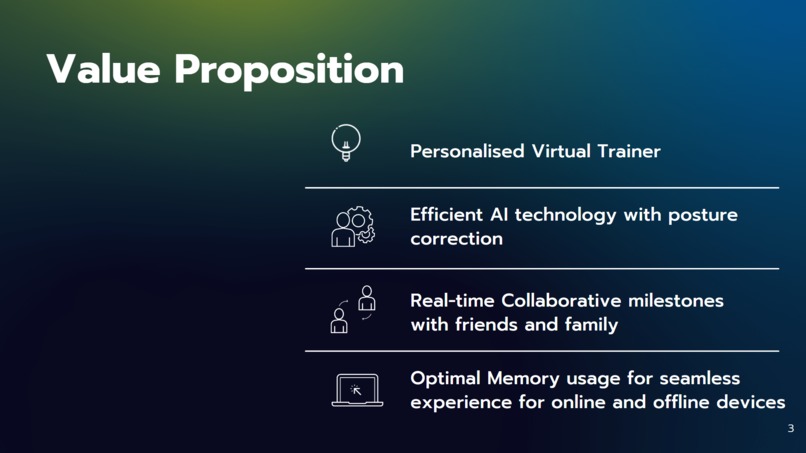 Value Proposition

Personalised Virtual Trainer

Efficient AI technology with posture correction

Real-time Collaborative milestones with friends and family

Optimal Memory usage for seamless experience for online and offline devices

3